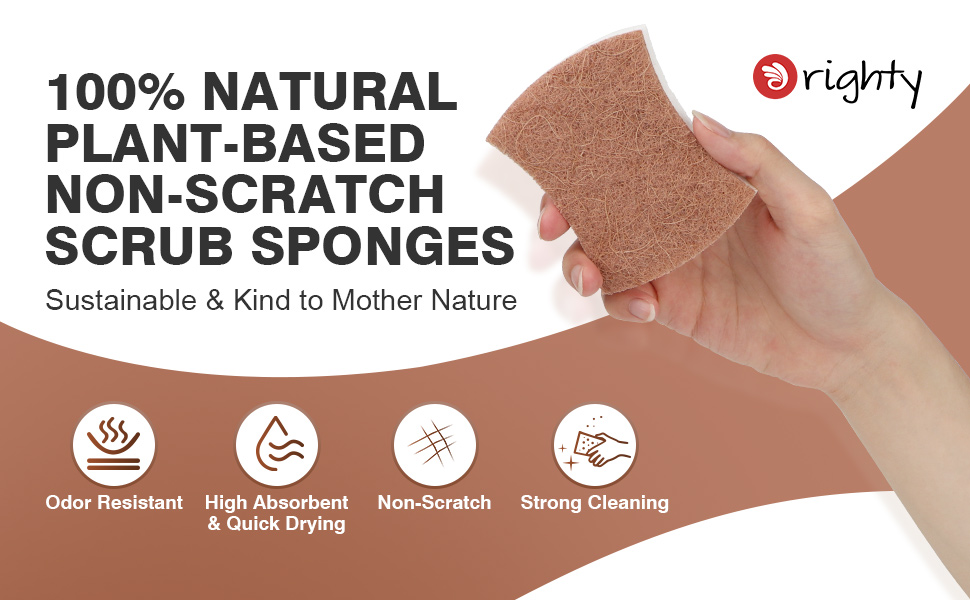 100% NATURAL PLANT-BASED NON-SCRATCH SCRUB SPONGES

Sustainable & Kind to Mother Nature

righty

Odor Resistant

High Absorbent & Quick Drying

Non-Scratch

Strong Cleaning